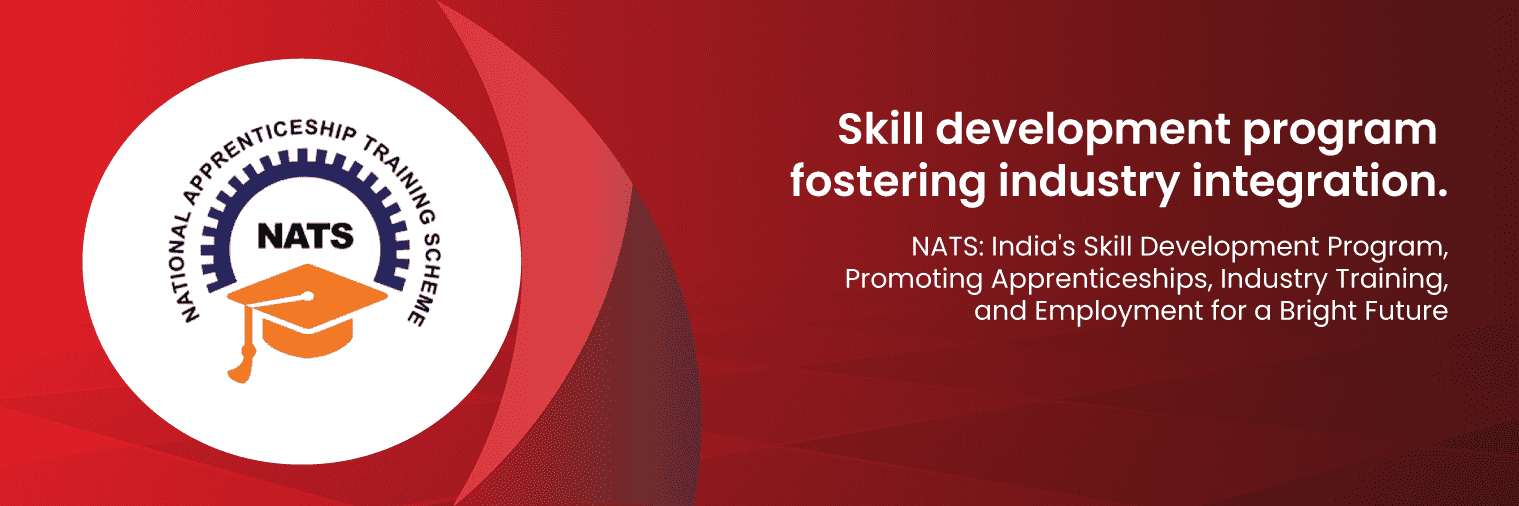 NATIONAL APPRENTICESHIP TRAINING SCHEME

NATS

Skill development program fostering industry integration.

NATS: India's Skill Development Program, Promoting Apprenticeships, Industry Training, and Employment for a Bright Future